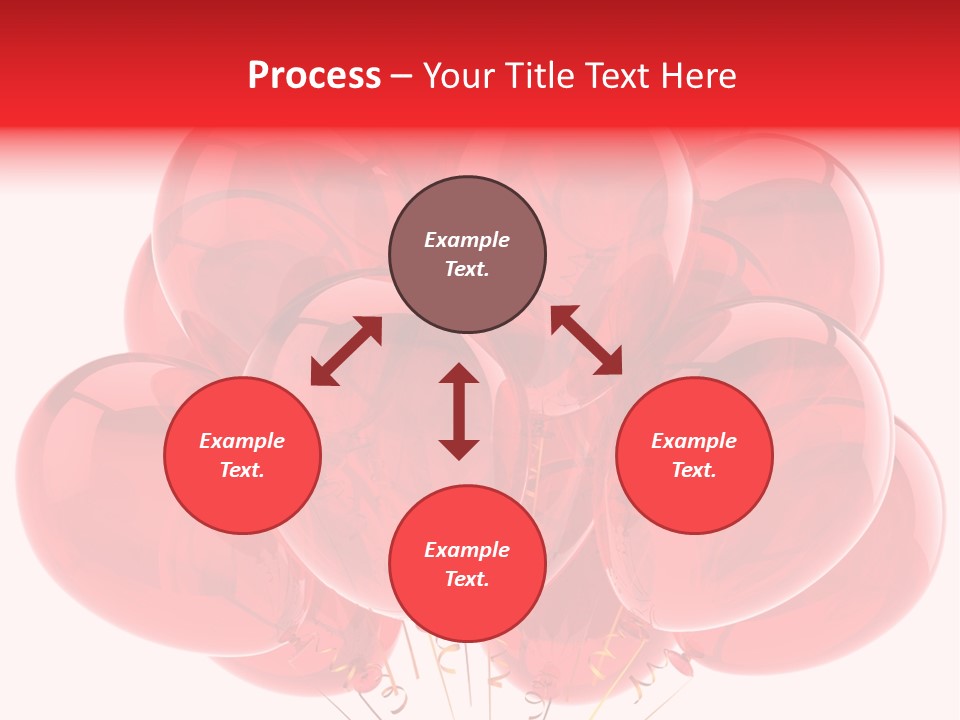 Process – Your Title Text Here

Example Text.

Example Text.

Example Text.

Example Text.